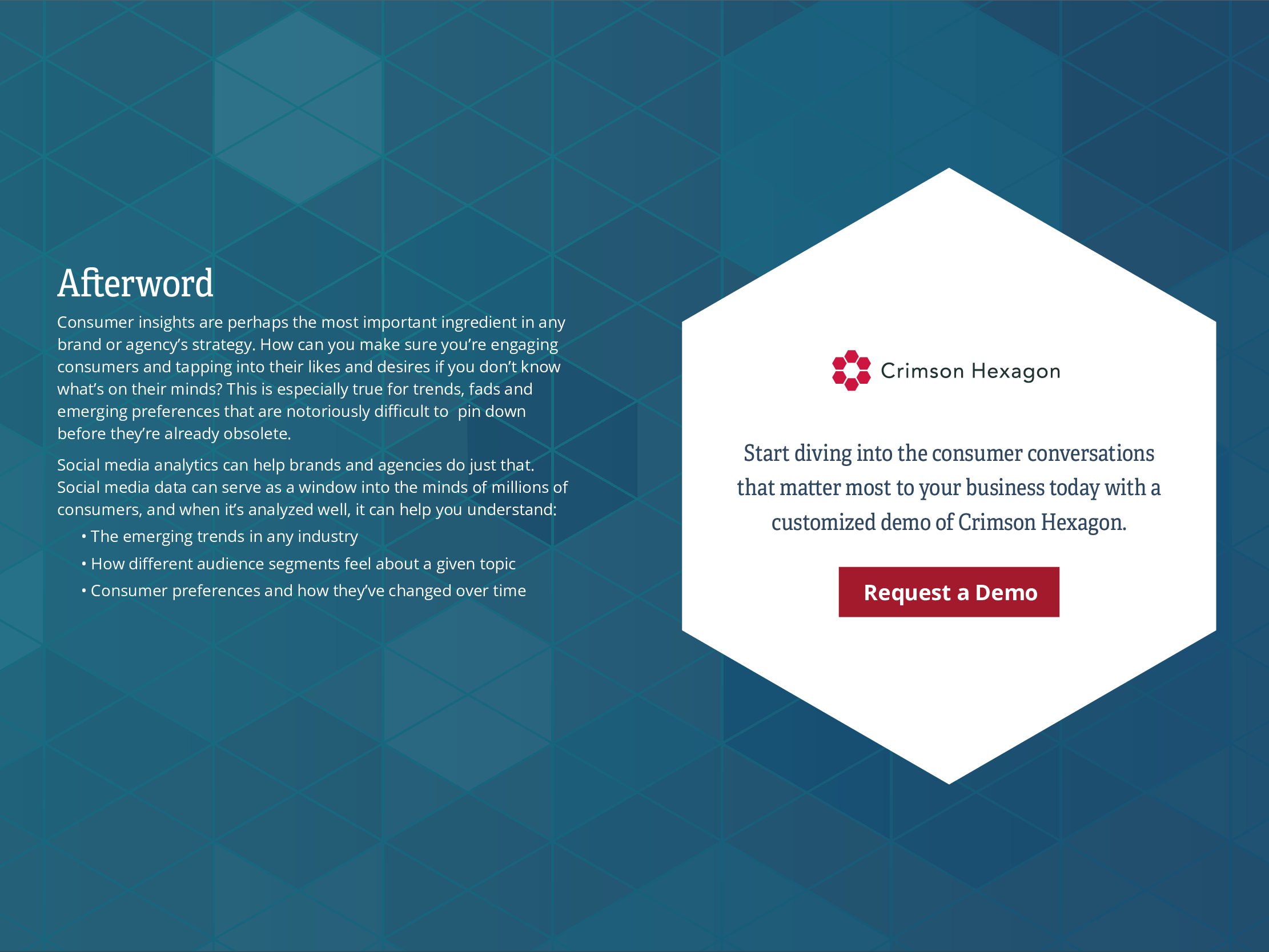 Afterword

Consumer insights are perhaps the most important ingredient in any brand or agency's strategy. How can you make sure you're engaging consumers and tapping into their likes and desires if you don't know what's on their minds? This is especially true for trends, fads and emerging preferences that are notoriously difficult to pin down before they're already obsolete.

Social media analytics can help brands and agencies do just that. Social media data can serve as a window into the minds of millions of consumers, and when it's analyzed well, it can help you understand:

• The emerging trends in any industry
• How different audience segments feel about a given topic
• Consumer preferences and how they've changed over time

Crimson Hexagon

Start diving into the consumer conversations that matter most to your business today with a customized demo of Crimson Hexagon.

Request a Demo